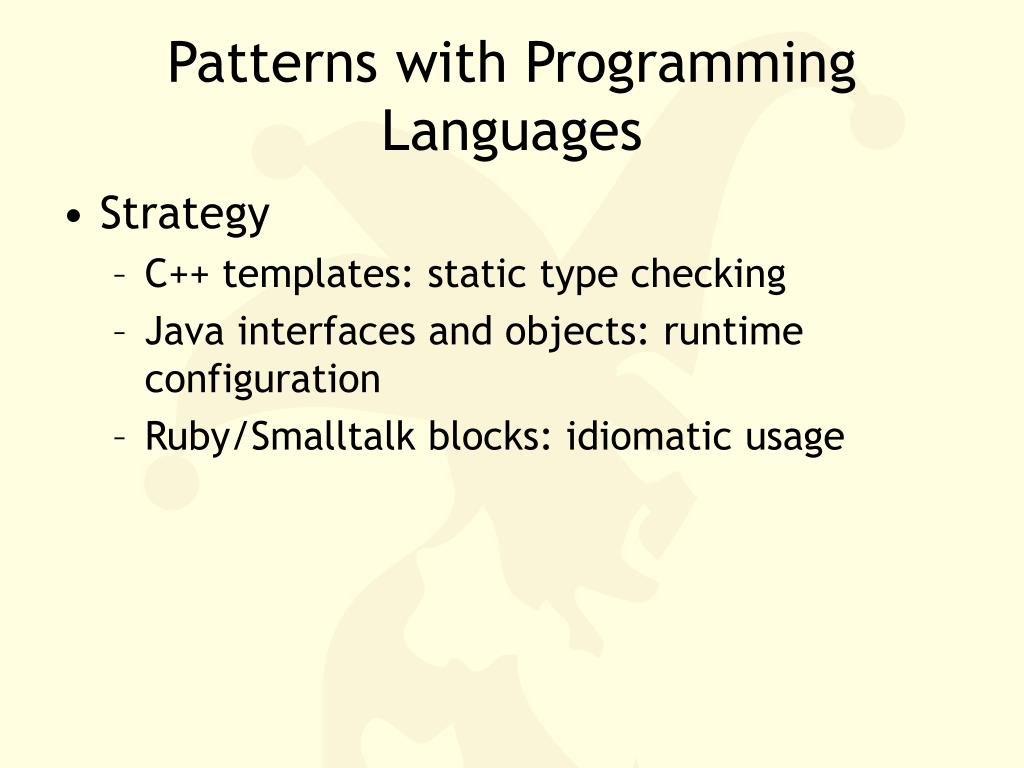 Patterns with Programming Languages

• Strategy
– C++ templates: static type checking
– Java interfaces and objects: runtime configuration
– Ruby/Smalltalk blocks: idiomatic usage